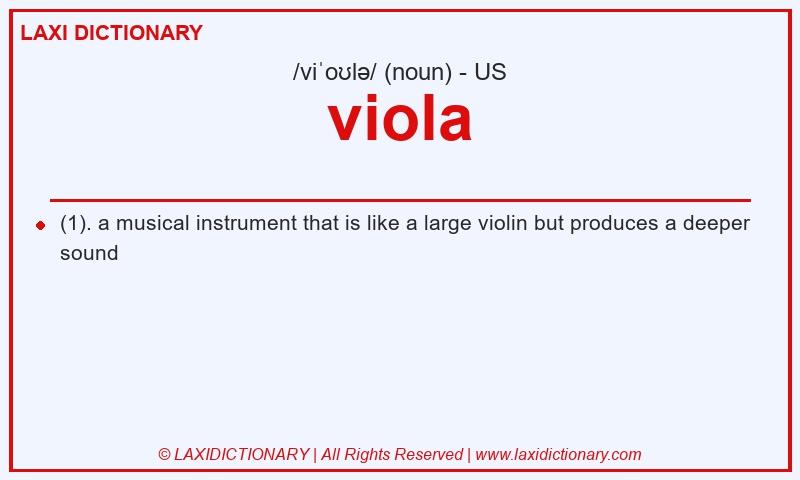 LAXI DICTIONARY

/viˈoʊlə/ (noun) - US

viola

(1). a musical instrument that is like a large violin but produces a deeper sound

© LAXIDICTIONARY | All Rights Reserved | www.laxidictionary.com